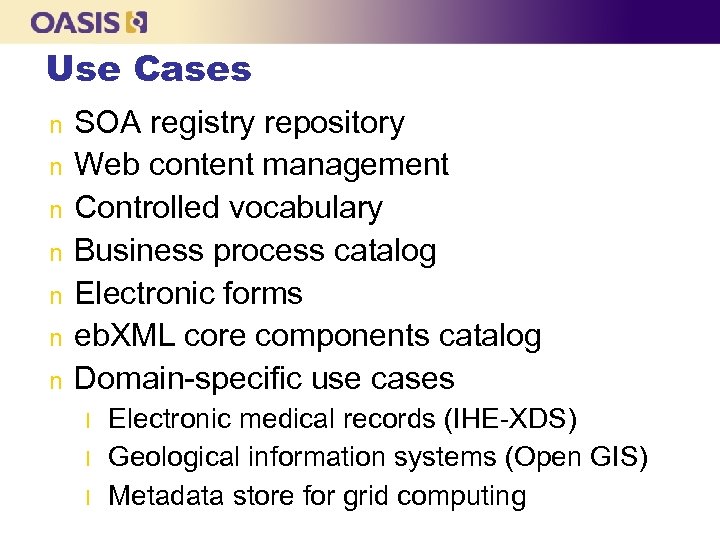 OASIS

Use Cases

n SOA registry repository
n Web content management
n Controlled vocabulary
n Business process catalog
n Electronic forms
n ebXML core components catalog
n Domain-specific use cases
l Electronic medical records (IHE-XDS)
l Geological information systems (Open GIS)
l Metadata store for grid computing